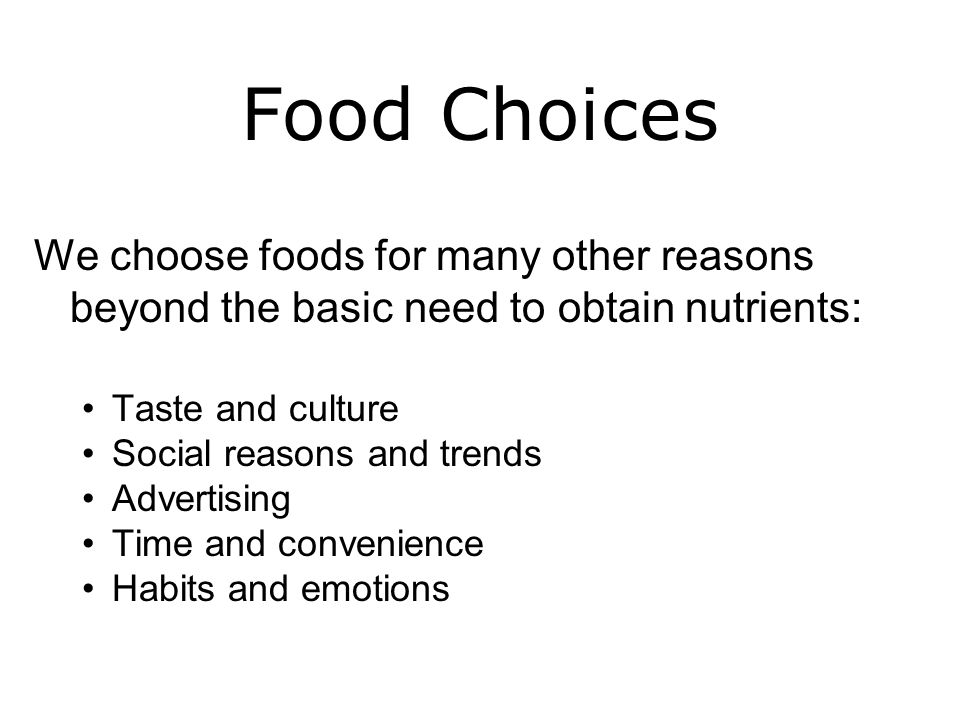 Food Choices

We choose foods for many other reasons beyond the basic need to obtain nutrients:

• Taste and culture
• Social reasons and trends
• Advertising
• Time and convenience
• Habits and emotions